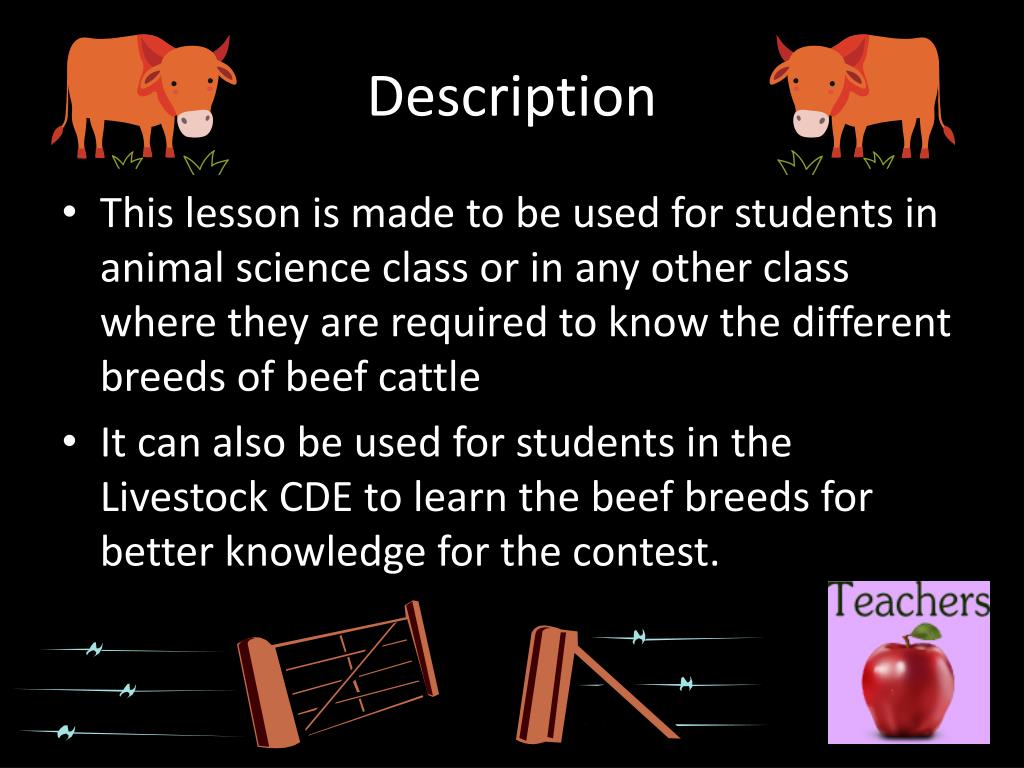 Description

• This lesson is made to be used for students in animal science class or in any other class where they are required to know the different breeds of beef cattle

• It can also be used for students in the Livestock CDE to learn the beef breeds for better knowledge for the contest.

Teachers